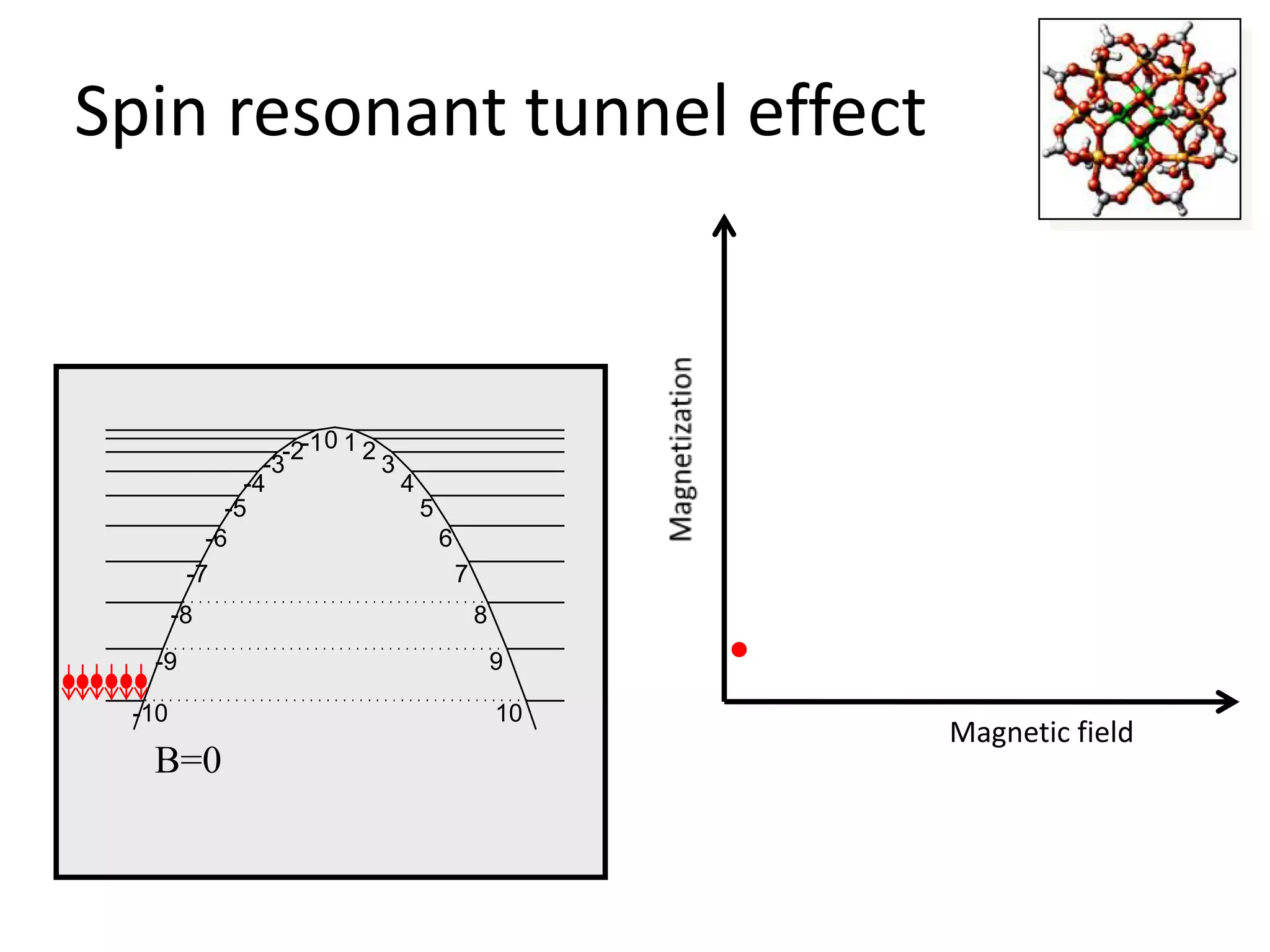 Spin resonant tunnel effect

-10 -9 -8 -7 -6 -5 -4 -3 -2 -1 0 1 2 3 4 5 6 7 8 9 10

B=0

Magnetization

Magnetic field